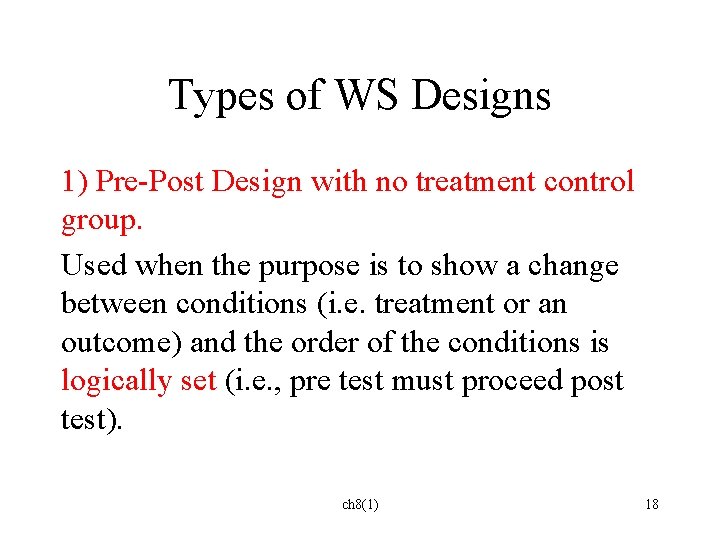 Types of WS Designs

1) Pre-Post Design with no treatment control group.

Used when the purpose is to show a change between conditions (i.e. treatment or an outcome) and the order of the conditions is logically set (i.e., pre test must proceed post test).

ch8(1)

18